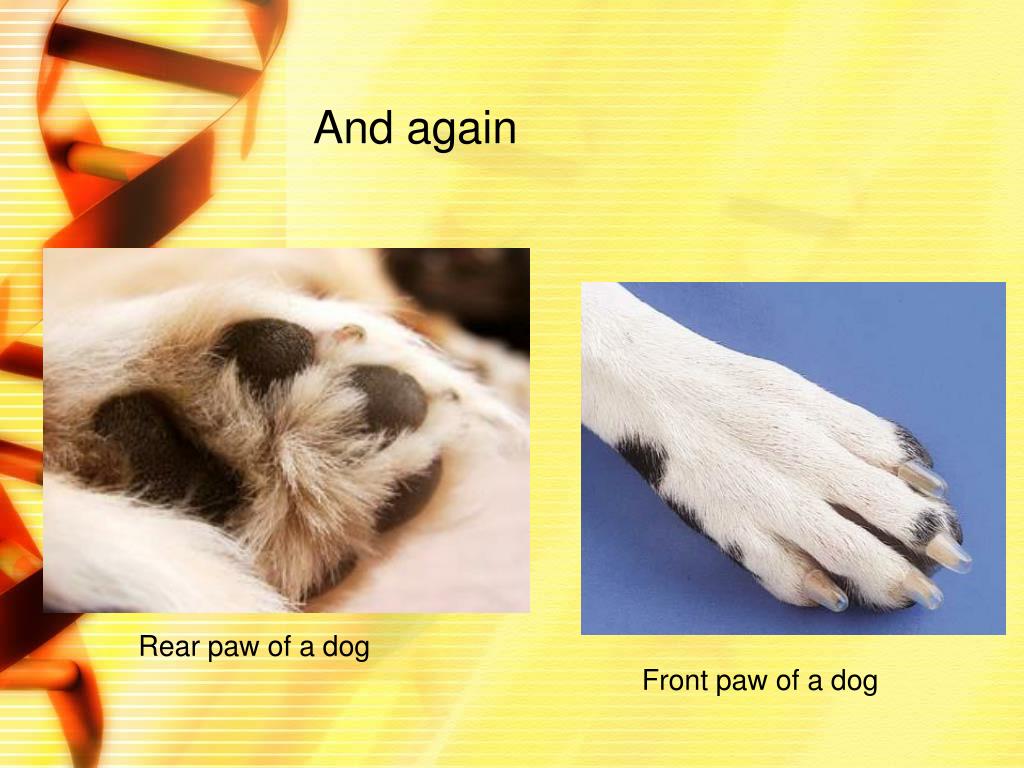 And again

Rear paw of a dog

Front paw of a dog